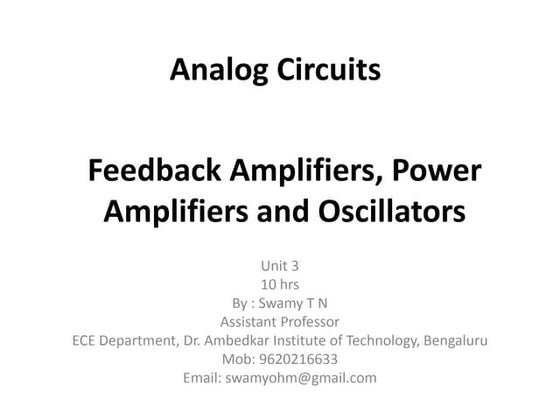 Analog Circuits

Feedback Amplifiers, Power Amplifiers and Oscillators

Unit 3
10 hrs
By : Swamy T N
Assistant Professor
ECE Department, Dr. Ambedkar Institute of Technology, Bengaluru
Mob: 9620216633
Email: swamyohm@gmail.com